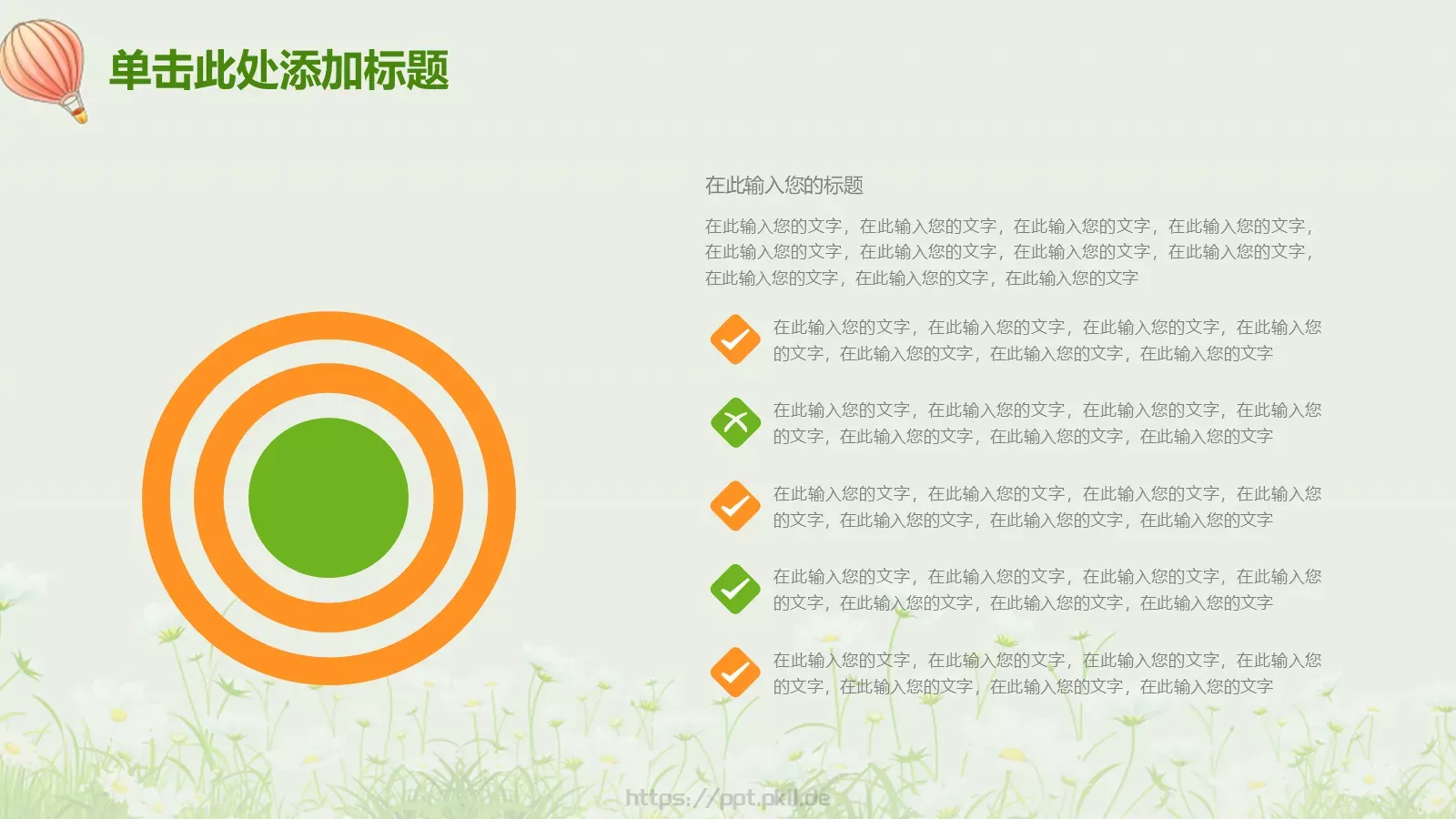 单击此处添加标题

在此输入您的标题

在此输入您的文字，在此输入您的文字，在此输入您的文字，在此输入您的文字，在此输入您的文字，在此输入您的文字，在此输入您的文字，在此输入您的文字，在此输入您的文字，在此输入您的文字，在此输入您的文字

在此输入您的文字，在此输入您的文字，在此输入您的文字，在此输入您的文字，在此输入您的文字，在此输入您的文字，在此输入您的文字

在此输入您的文字，在此输入您的文字，在此输入您的文字，在此输入您的文字，在此输入您的文字，在此输入您的文字，在此输入您的文字

在此输入您的文字，在此输入您的文字，在此输入您的文字，在此输入您的文字，在此输入您的文字，在此输入您的文字，在此输入您的文字

在此输入您的文字，在此输入您的文字，在此输入您的文字，在此输入您的文字，在此输入您的文字，在此输入您的文字，在此输入您的文字

在此输入您的文字，在此输入您的文字，在此输入您的文字，在此输入您的文字，在此输入您的文字，在此输入您的文字，在此输入您的文字

https://ppt.pkll.de